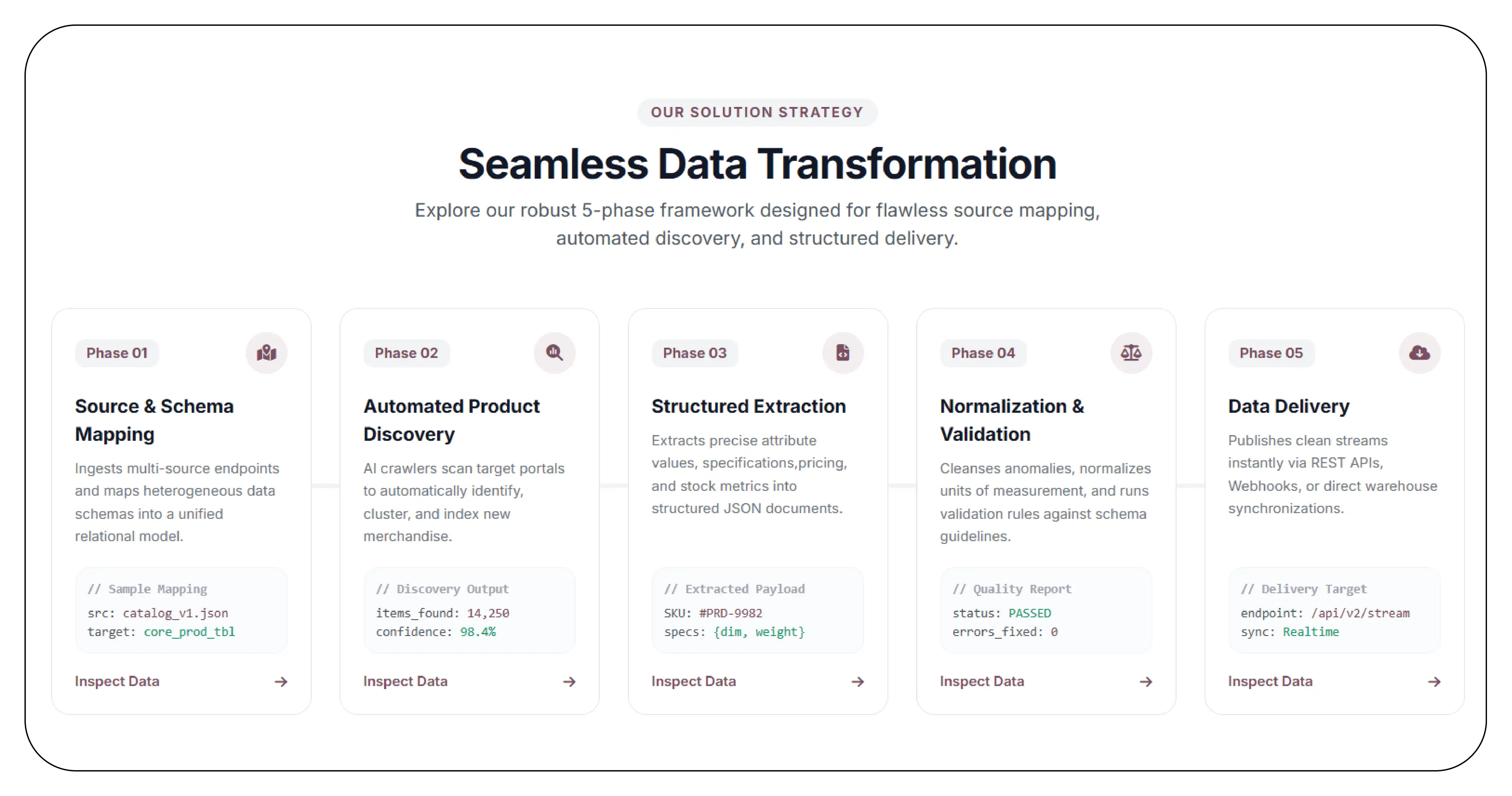 OUR SOLUTION STRATEGY

Seamless Data Transformation

Explore our robust 5-phase framework designed for flawless source mapping, automated discovery, and structured delivery.

Phase 01

Source & Schema Mapping

Ingests multi-source endpoints and maps heterogeneous data schemas into a unified relational model.

// Sample Mapping
src: catalog_v1.json
target: core_prod_tbl

Inspect Data →

Phase 02

Automated Product Discovery

AI crawlers scan target portals to automatically identify, cluster, and index new merchandise.

// Discovery Output
items_found: 14,250
confidence: 98.4%

Inspect Data →

Phase 03

Structured Extraction

Extracts precise attribute values, specifications,pricing, and stock metrics into structured JSON documents.

// Extracted Payload
SKU: #PRD-9982
specs: {dim, weight}

Inspect Data →

Phase 04

Normalization & Validation

Cleanses anomalies, normalizes units of measurement, and runs validation rules against schema guidelines.

// Quality Report
status: PASSED
errors_fixed: 0

Inspect Data →

Phase 05

Data Delivery

Publishes clean streams instantly via REST APIs, Webhooks, or direct warehouse synchronizations.

// Delivery Target
endpoint: /api/v2/stream
sync: Realtime

Inspect Data →